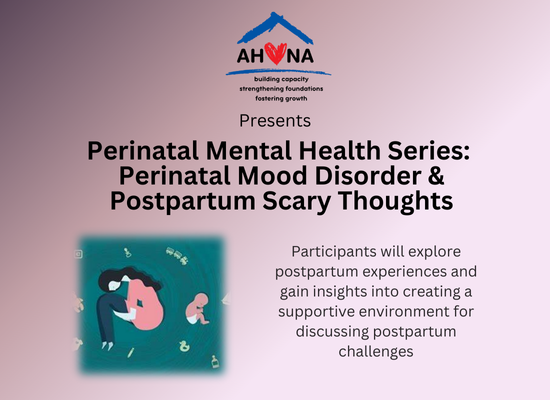 AHNA

building capacity
strengthening foundations
fostering growth

Presents

Perinatal Mental Health Series: Perinatal Mood Disorder & Postpartum Scary Thoughts

Participants will explore postpartum experiences and gain insights into creating a supportive environment for discussing postpartum challenges